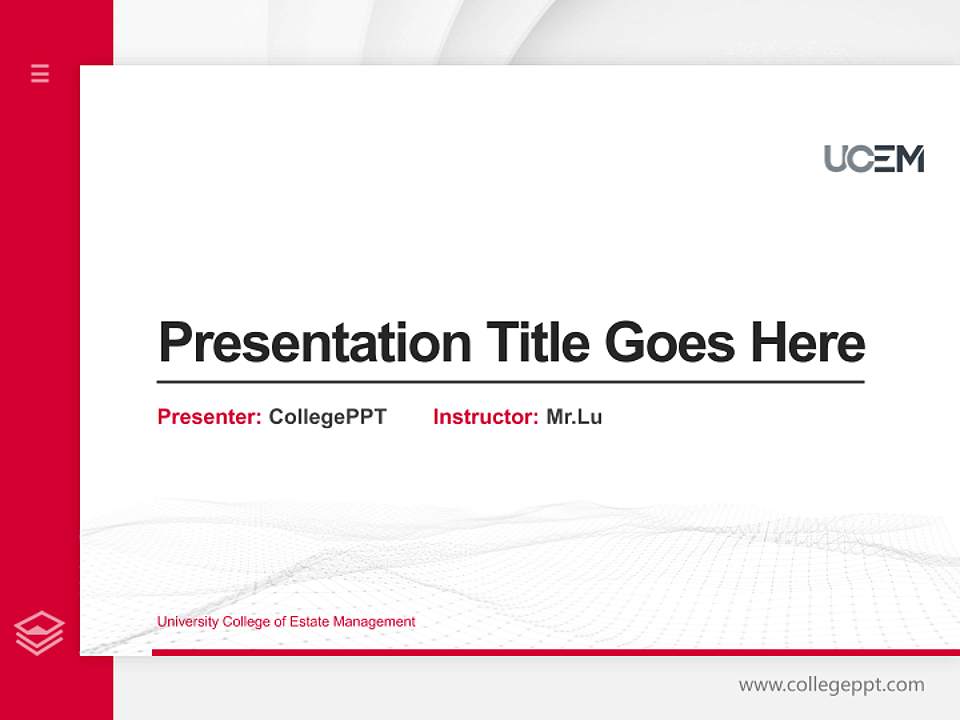 UCEM

Presentation Title Goes Here

Presenter: CollegePPT Instructor: Mr.Lu

University College of Estate Management

www.collegeppt.com